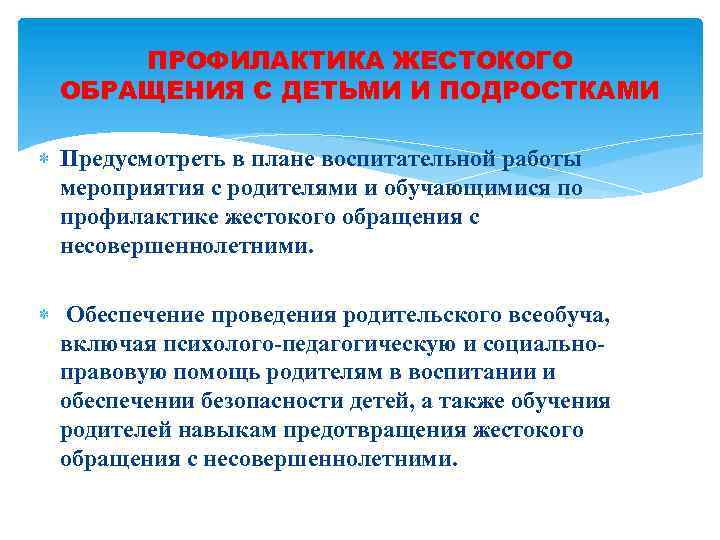 ПРОФИЛАКТИКА ЖЕСТОКОГО ОБРАЩЕНИЯ С ДЕТЬМИ И ПОДРОСТКАМИ

Предусмотреть в плане воспитательной работы мероприятия с родителями и обучающимися по профилактике жестокого обращения с несовершеннолетними.

Обеспечение проведения родительского всеобуча, включая психолого-педагогическую и социально-правовую помощь родителям в воспитании и обеспечении безопасности детей, а также обучения родителей навыкам предотвращения жестокого обращения с несовершеннолетними.